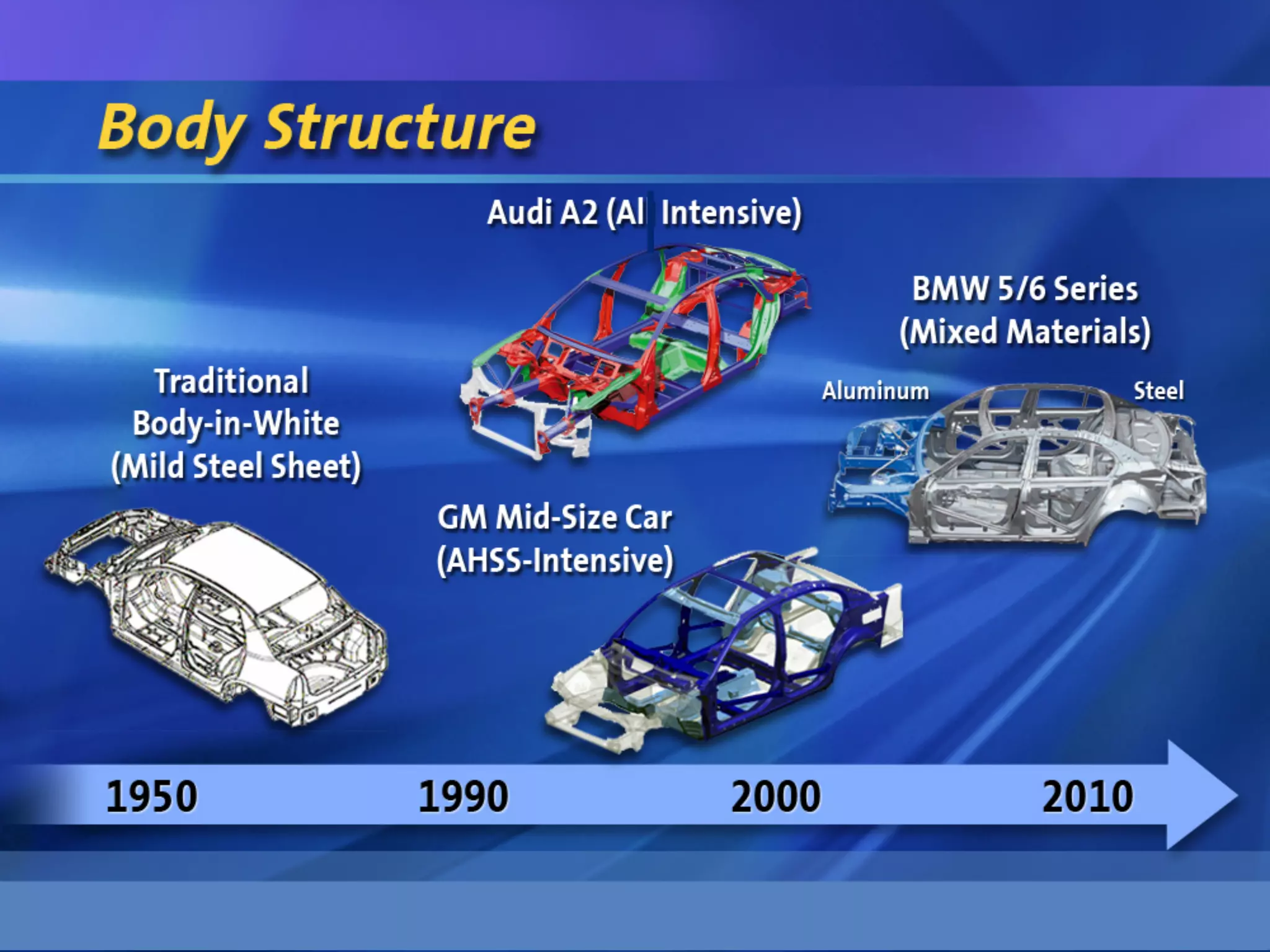 Body Structure

Audi A2 (Al Intensive)

BMW 5/6 Series (Mixed Materials)

Aluminum

Steel

Traditional Body-in-White (Mild Steel Sheet)

GM Mid-Size Car (AHSS-Intensive)

1950

1990

2000

2010